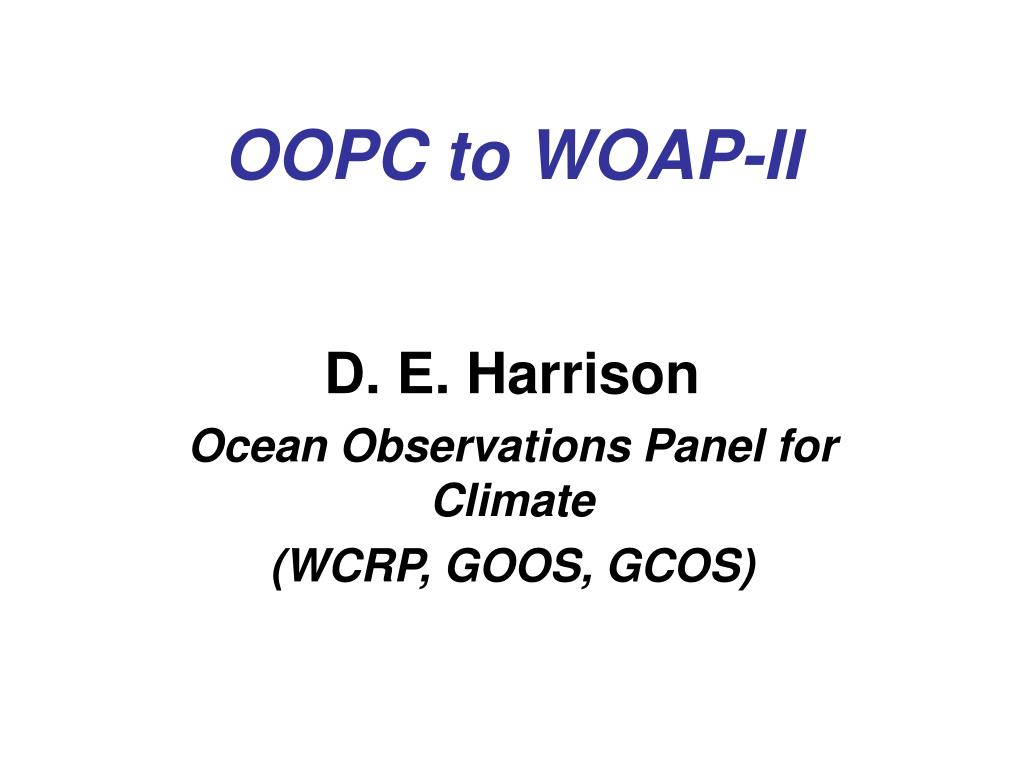 OOPC to WOAP-II

D. E. Harrison

Ocean Observations Panel for Climate

(WCRP, GOOS, GCOS)